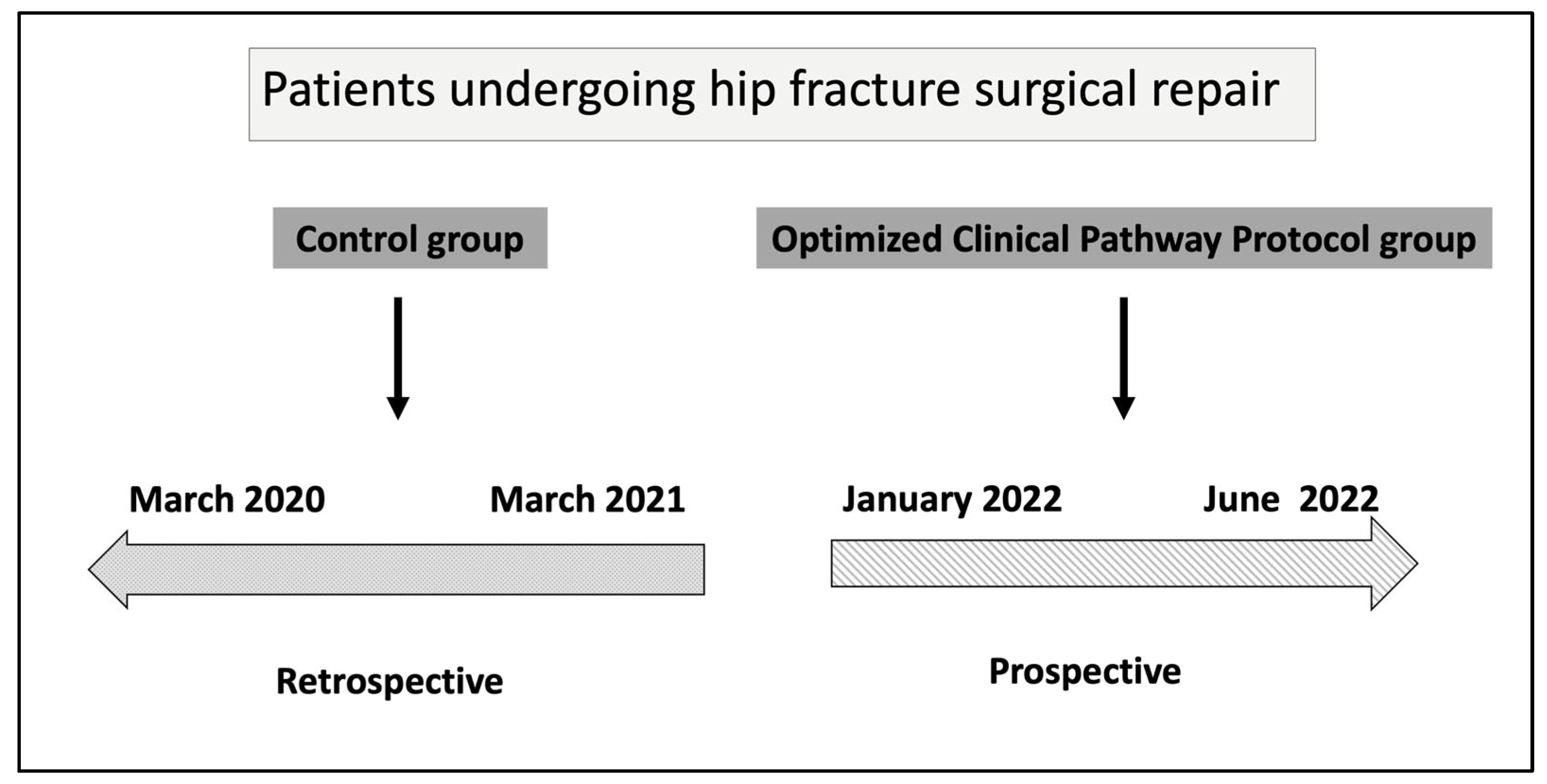 Patients undergoing hip fracture surgical repair

Control group

Optimized Clinical Pathway Protocol group

March 2020

March 2021

January 2022

June 2022

Retrospective

Prospective